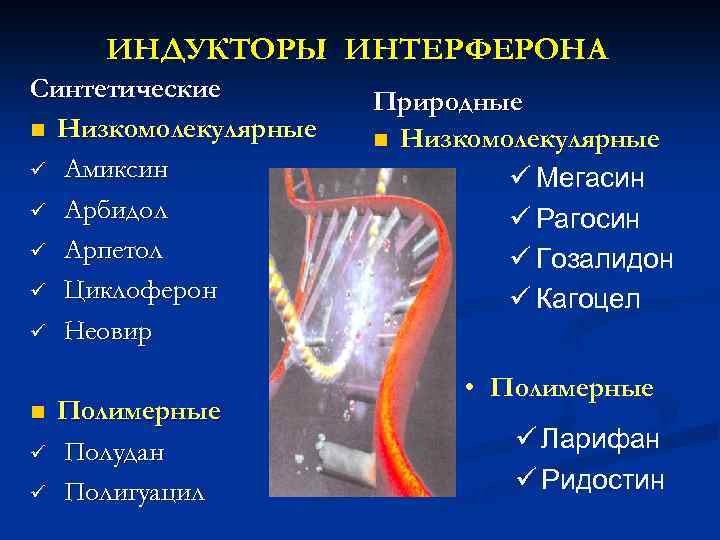 ИНДУКТОРЫ ИНТЕРФЕРОНА

Синтетические

■ Низкомолекулярные

✓ Амиксин

✓ Арбидол

✓ Арпетол

✓ Циклоферон

✓ Неовир

■ Полимерные

✓ Полудан

✓ Полигуацил

Природные

■ Низкомолекулярные

✓ Мегасин

✓ Рагосин

✓ Гозалидон

✓ Кагоцел

• Полимерные

✓ Ларифан

✓ Ридостин